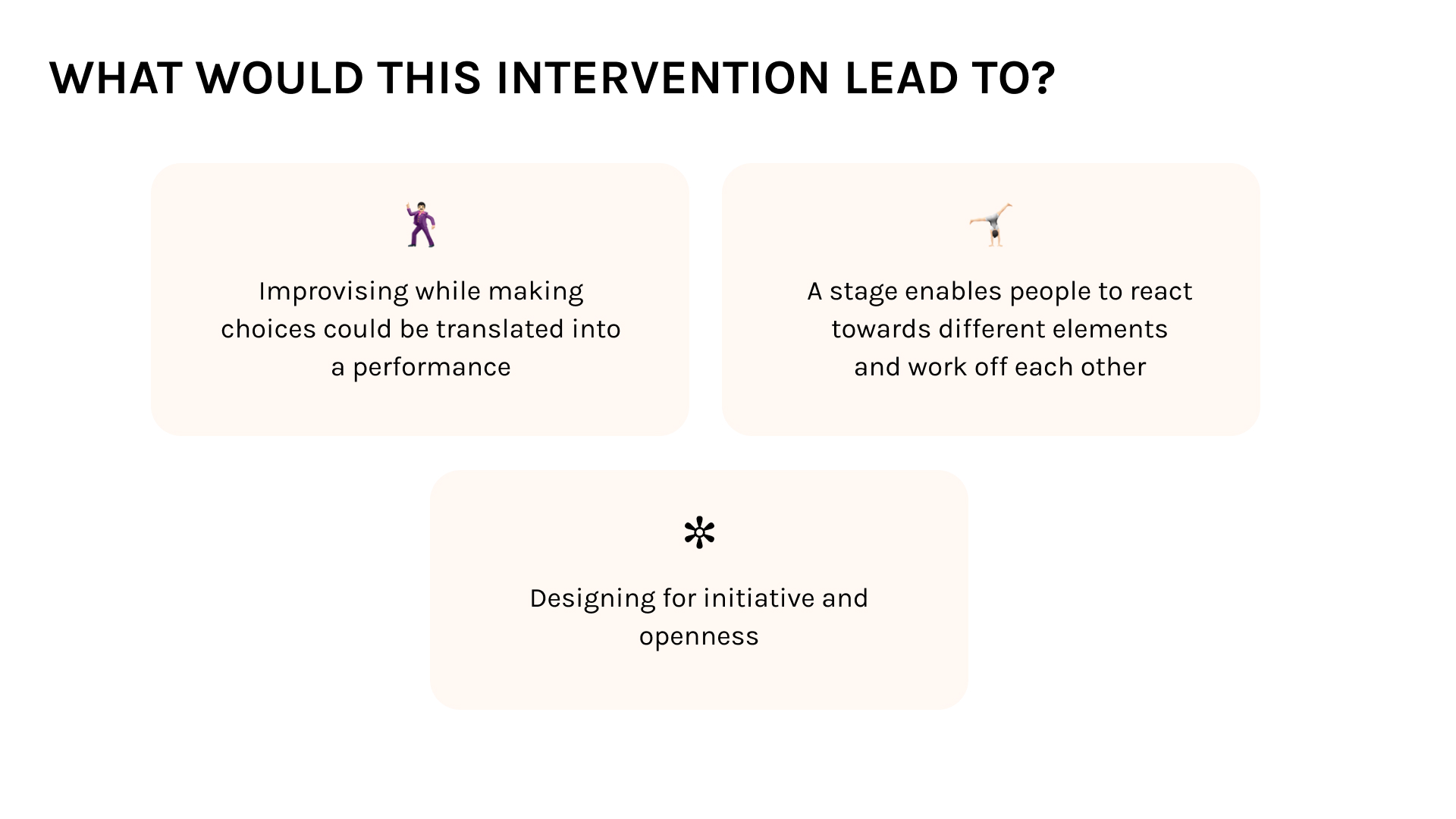 WHAT WOULD THIS INTERVENTION LEAD TO?

Improvising while making choices could be translated into a performance

A stage enables people to react towards different elements and work off each other

Designing for initiative and openness